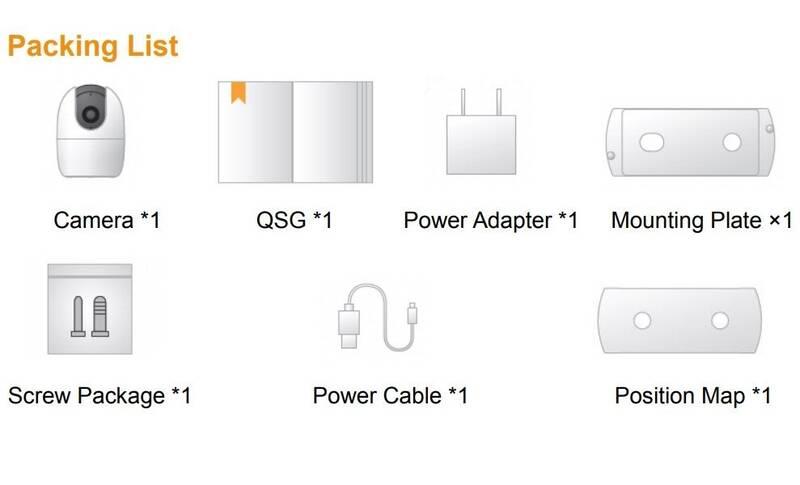 Packing List

Camera *1

QSG *1

Power Adapter *1

Mounting Plate ×1

Screw Package *1

Power Cable *1

Position Map *1